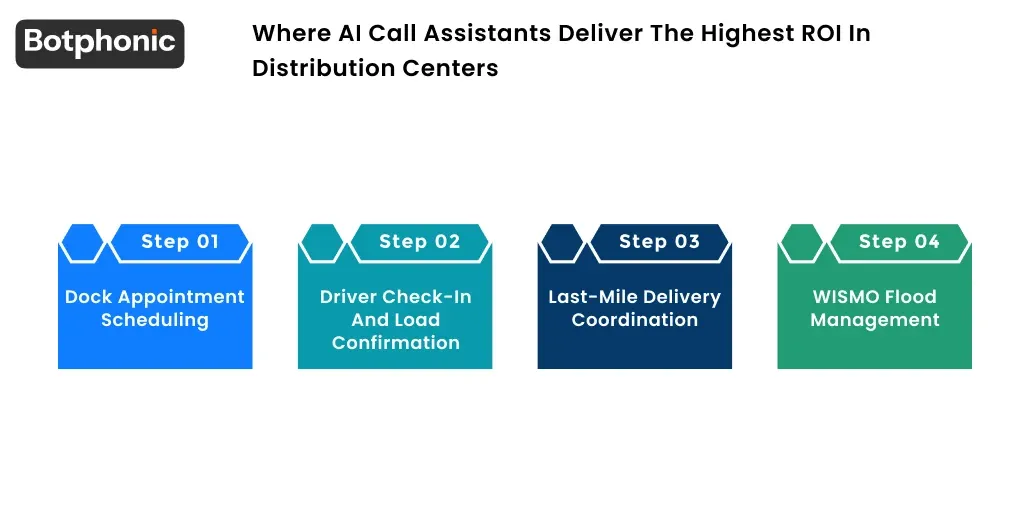 Botphonic

Where AI Call Assistants Deliver The Highest ROI In Distribution Centers

Step 01
Dock Appointment Scheduling

Step 02
Driver Check-In And Load Confirmation

Step 03
Last-Mile Delivery Coordination

Step 04
WISMO Flood Management